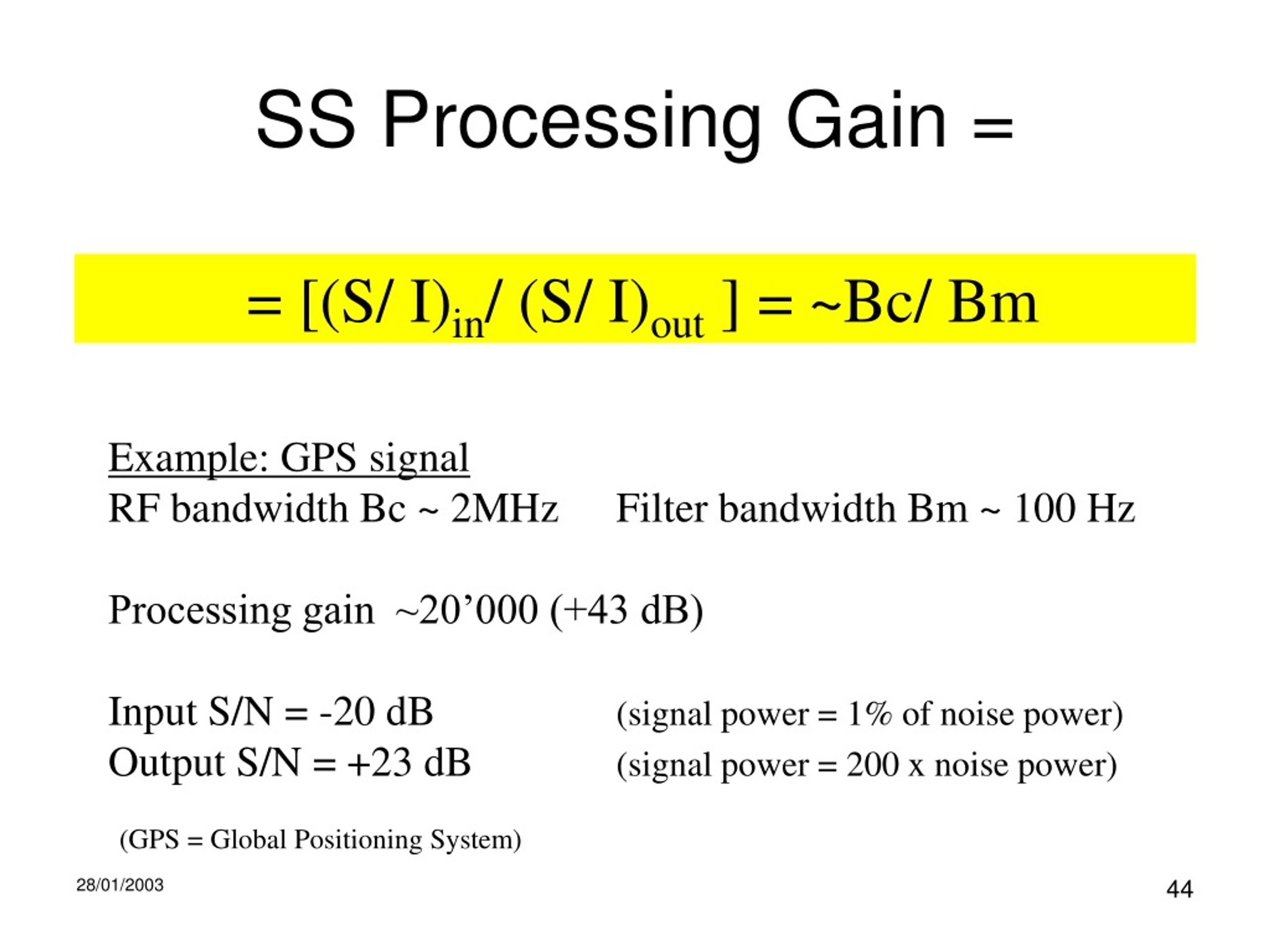 SS Processing Gain =

$= [(S/ I)_{in}/ (S/ I)_{out} ] = \sim Bc/ Bm$

Example: GPS signal
RF bandwidth Bc ~ 2MHz     Filter bandwidth Bm ~ 100 Hz

Processing gain ~20’000 (+43 dB)

Input S/N = -20 dB     (signal power = 1% of noise power)
Output S/N = +23 dB     (signal power = 200 x noise power)

(GPS = Global Positioning System)

28/01/2003

44